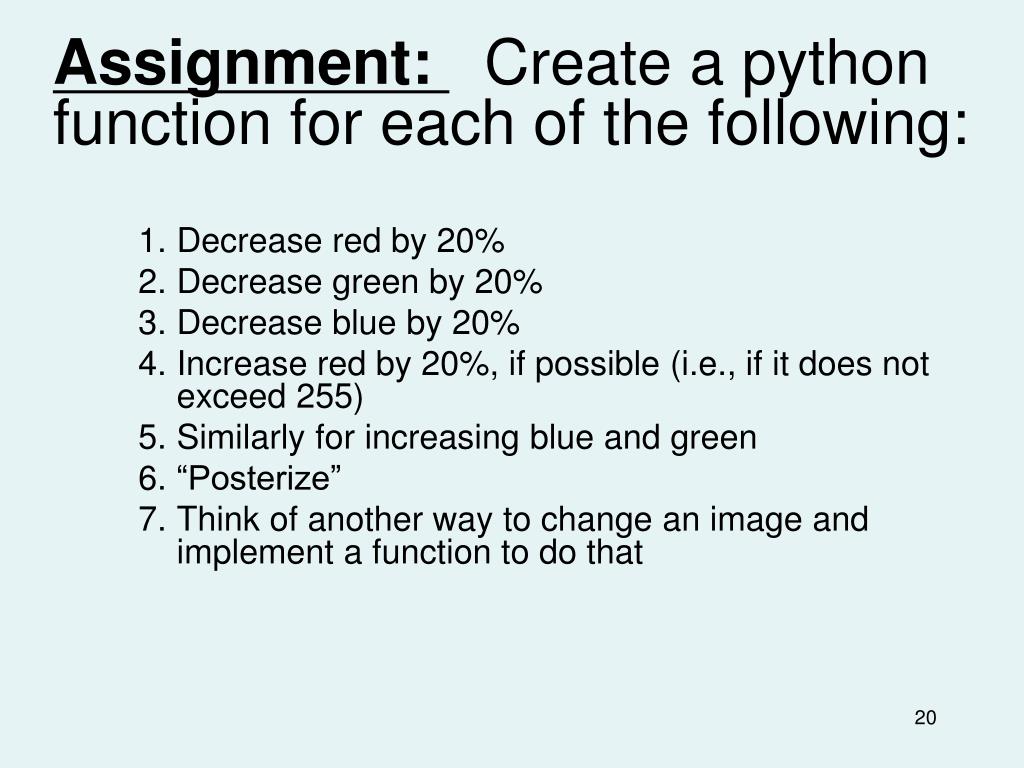 Assignment: Create a python function for each of the following:

1. Decrease red by 20%
2. Decrease green by 20%
3. Decrease blue by 20%
4. Increase red by 20%, if possible (i.e., if it does not exceed 255)
5. Similarly for increasing blue and green
6. “Posterize”
7. Think of another way to change an image and implement a function to do that

20